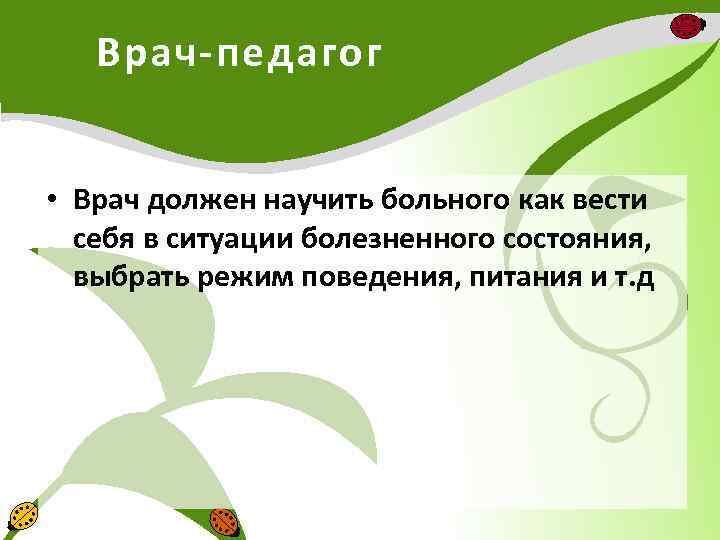 Врач-педагог

• Врач должен научить больного как вести себя в ситуации болезненного состояния, выбрать режим поведения, питания и т.д